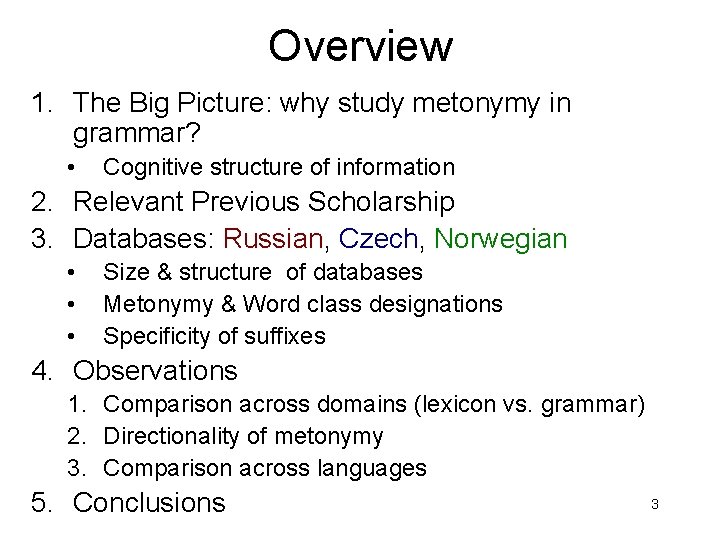 Overview

1. The Big Picture: why study metonymy in grammar?
   • Cognitive structure of information
2. Relevant Previous Scholarship
3. Databases: Russian, Czech, Norwegian
   • Size & structure of databases
   • Metonymy & Word class designations
   • Specificity of suffixes
4. Observations
   1. Comparison across domains (lexicon vs. grammar)
   2. Directionality of metonymy
   3. Comparison across languages
5. Conclusions

3